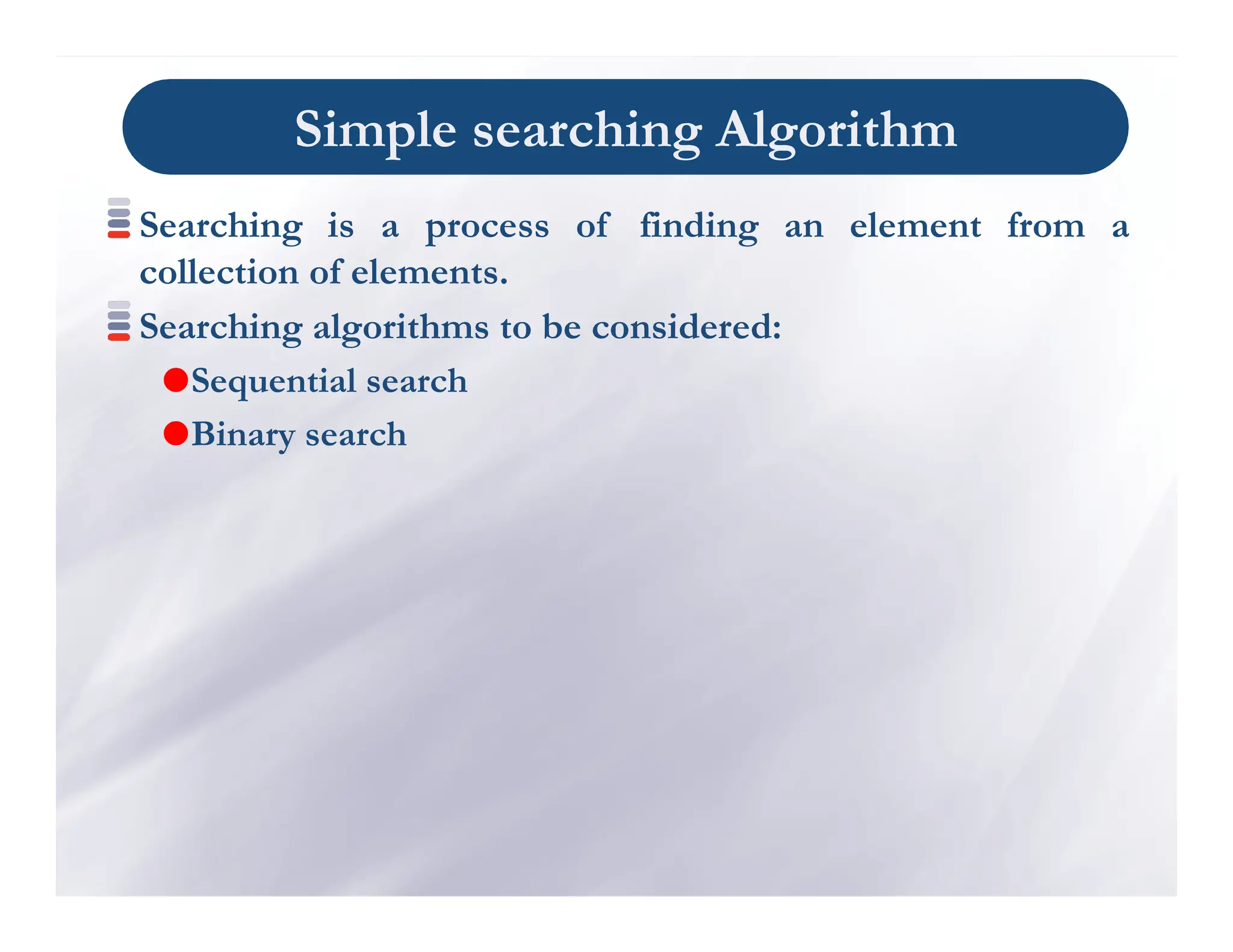 Simple searching Algorithm

Searching is a process of finding an element from a collection of elements.

Searching algorithms to be considered:

Sequential search

Binary search